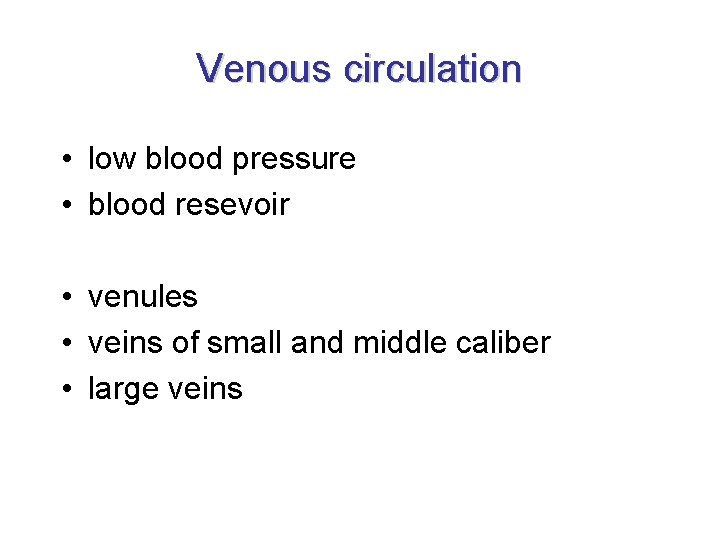 Venous circulation

• low blood pressure
• blood resevoir

• venules
• veins of small and middle caliber
• large veins